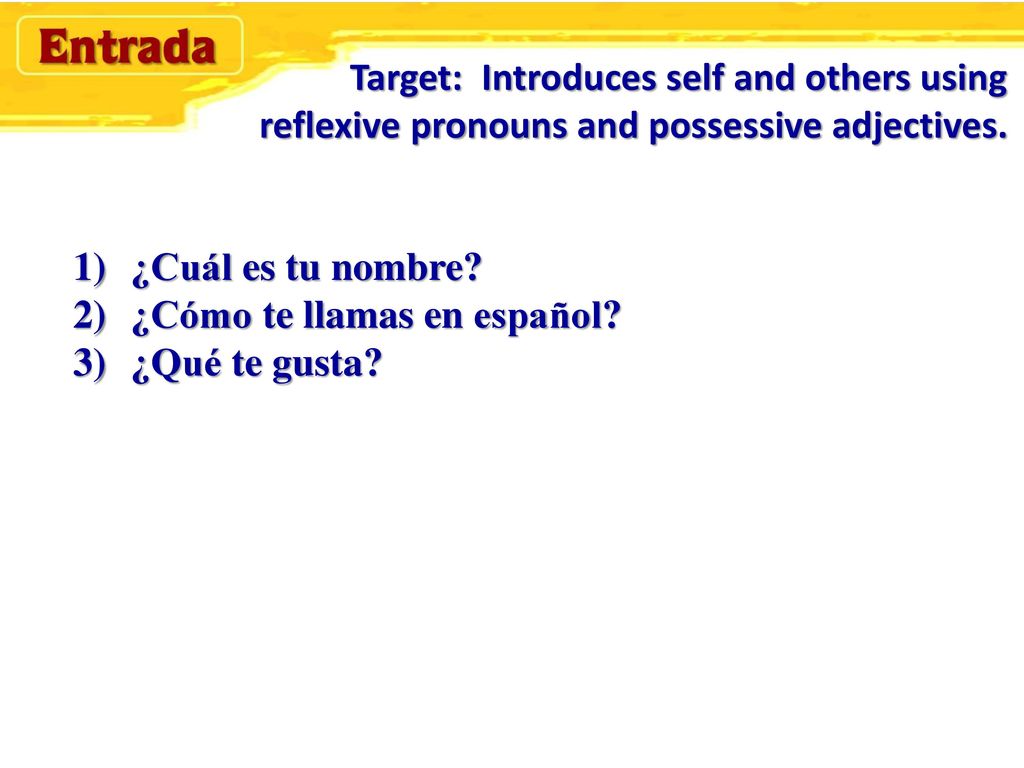 Entrada

Target: Introduces self and others using reflexive pronouns and possessive adjectives.

1) ¿Cuál es tu nombre?
2) ¿Cómo te llamas en español?
3) ¿Qué te gusta?